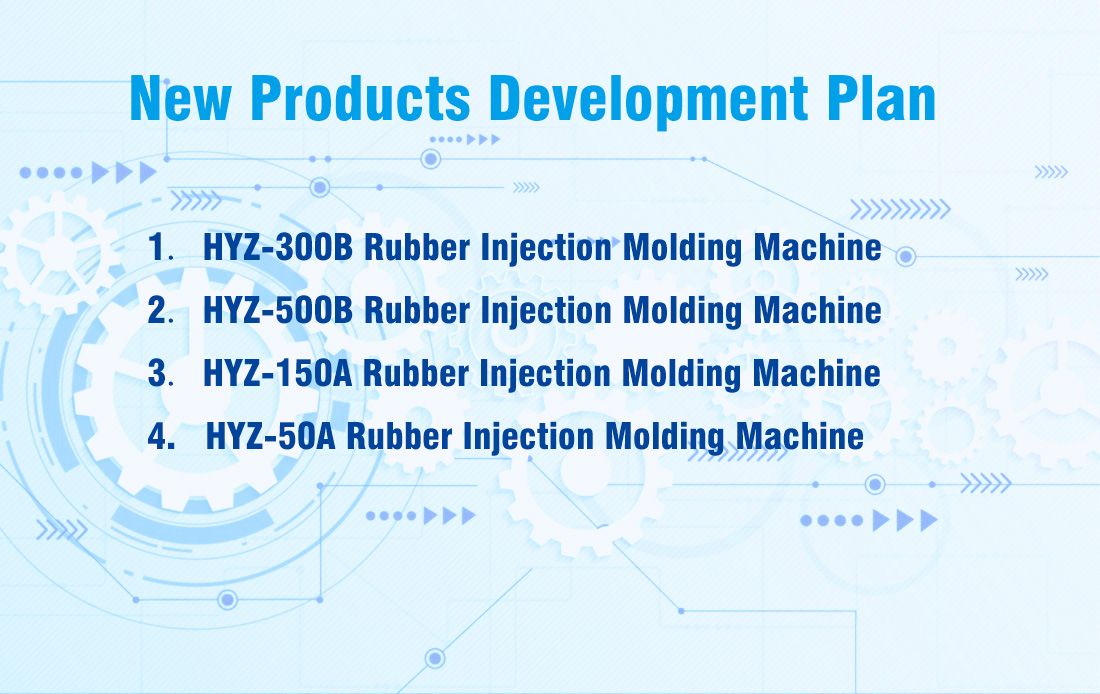 New Products Development Plan

1. HYZ-300B Rubber Injection Molding Machine
2. HYZ-500B Rubber Injection Molding Machine
3. HYZ-150A Rubber Injection Molding Machine
4. HYZ-50A Rubber Injection Molding Machine